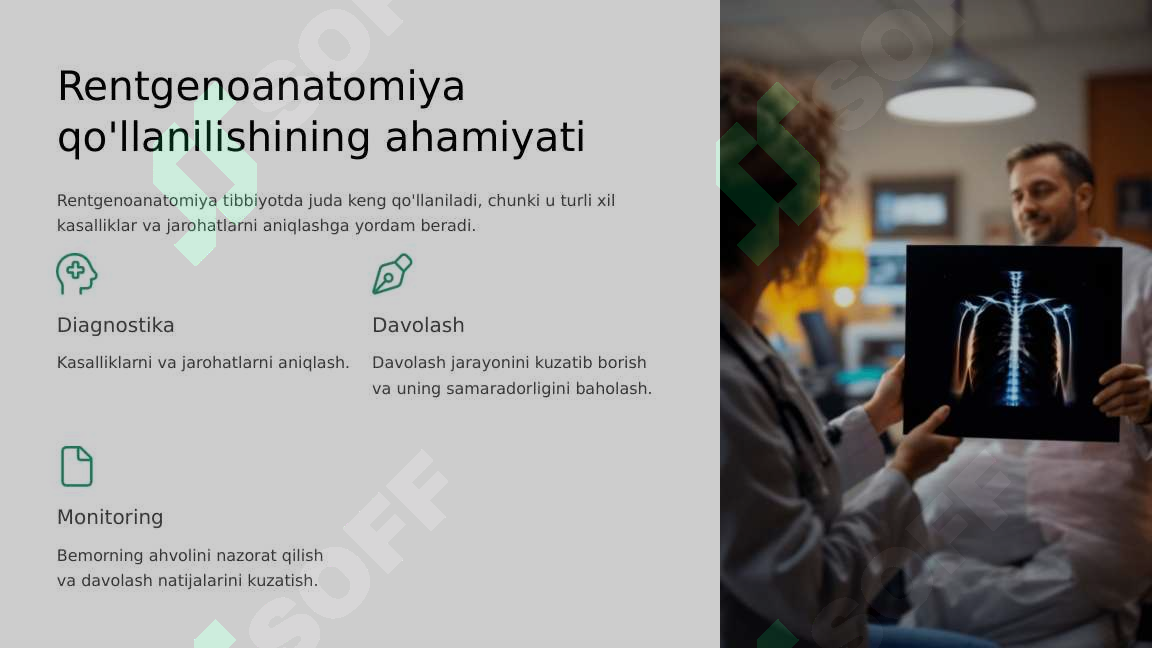 Rentgenoanatomiya qo'llanilishining ahamiyati

Rentgenoanatomiya tibbiyotda juda keng qo'llaniladi, chunki u turli xil kasalliklar va jarohatlarni aniqlashga yordam beradi.

Diagnostika

Kasalliklarni va jarohatlarni aniqlash.

Davolash

Davolash jarayonini kuzatib borish va uning samaradorligini baholash.

Monitoring

Bemorning ahvolini nazorat qilish va davolash natijalarini kuzatish.

SOFF

SOFF

SOFF